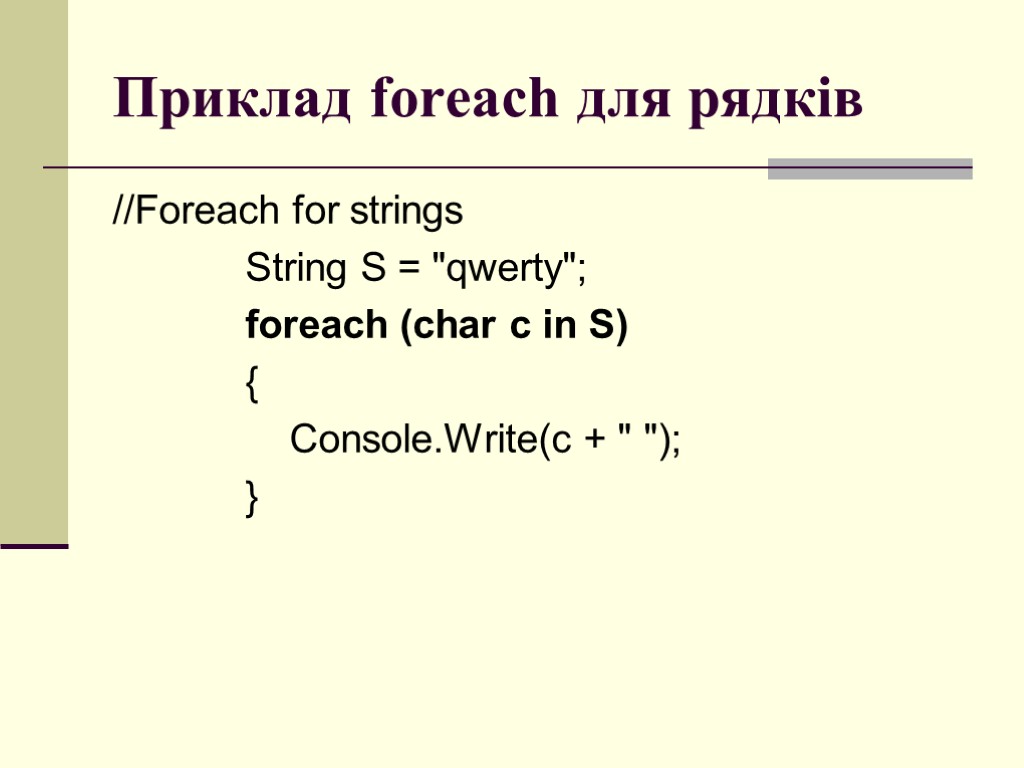 Приклад foreach для рядків

//Foreach for strings
String S = "qwerty";
foreach (char c in S)
{
Console.Write(c + " ");
}